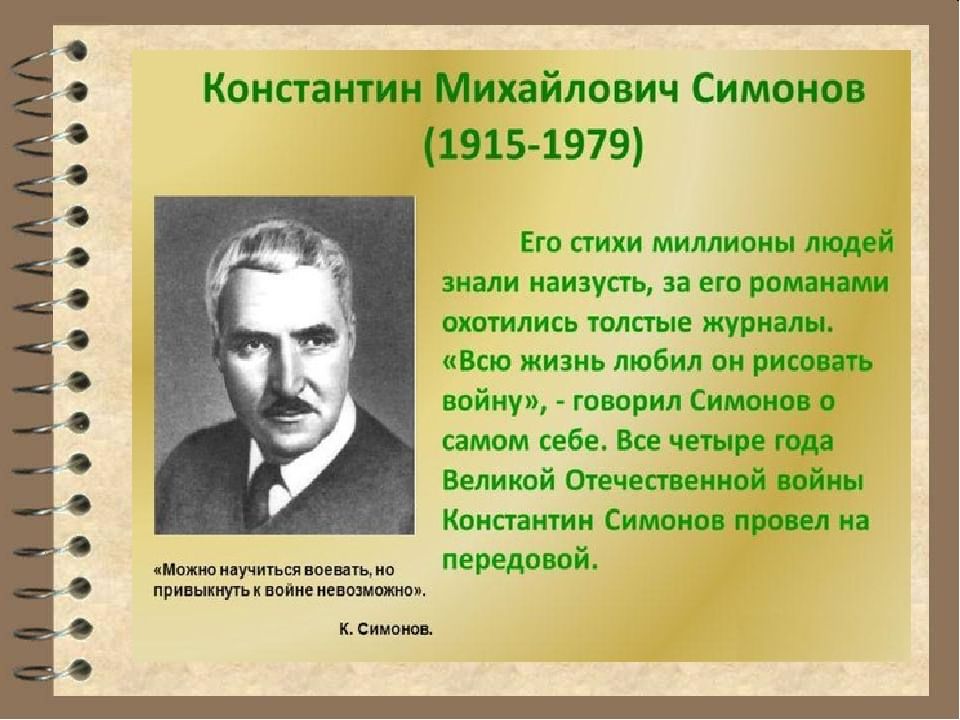 Константин Михайлович Симонов
(1915-1979)

Его стихи миллионы людей знали наизусть, за его романами охотились толстые журналы. «Всю жизнь любил он рисовать войну», - говорил Симонов о самом себе. Все четыре года Великой Отечественной войны Константин Симонов провел на передовой.

«Можно научиться воевать, но привыкнуть к войне невозможно».

К. Симонов.